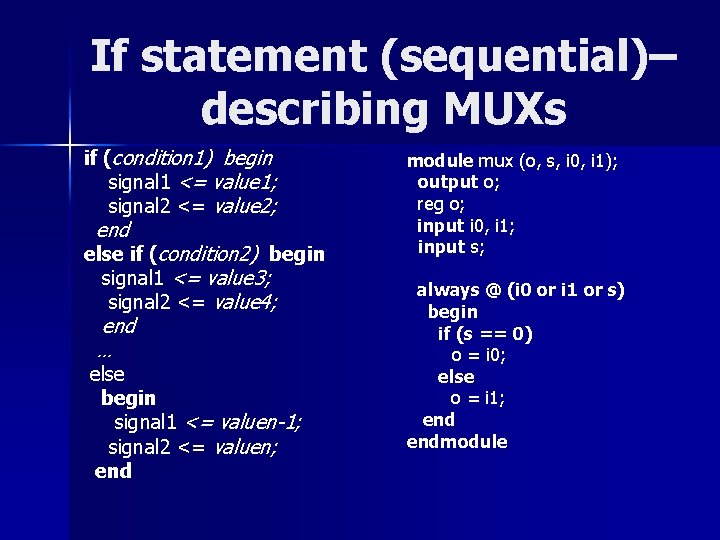 If statement (sequential)– describing MUXs

if (condition1) begin
signal1 <= value1;
signal2 <= value2;
end
else if (condition2) begin
signal1 <= value3;
signal2 <= value4;
end
...
else
begin
signal1 <= valuen-1;
signal2 <= valuen;
end

module mux (o, s, i0, i1);
output o;
reg o;
input i0, i1;
input s;

always @ (i0 or i1 or s)
begin
if (s == 0)
o = i0;
else
o = i1;
end
endmodule